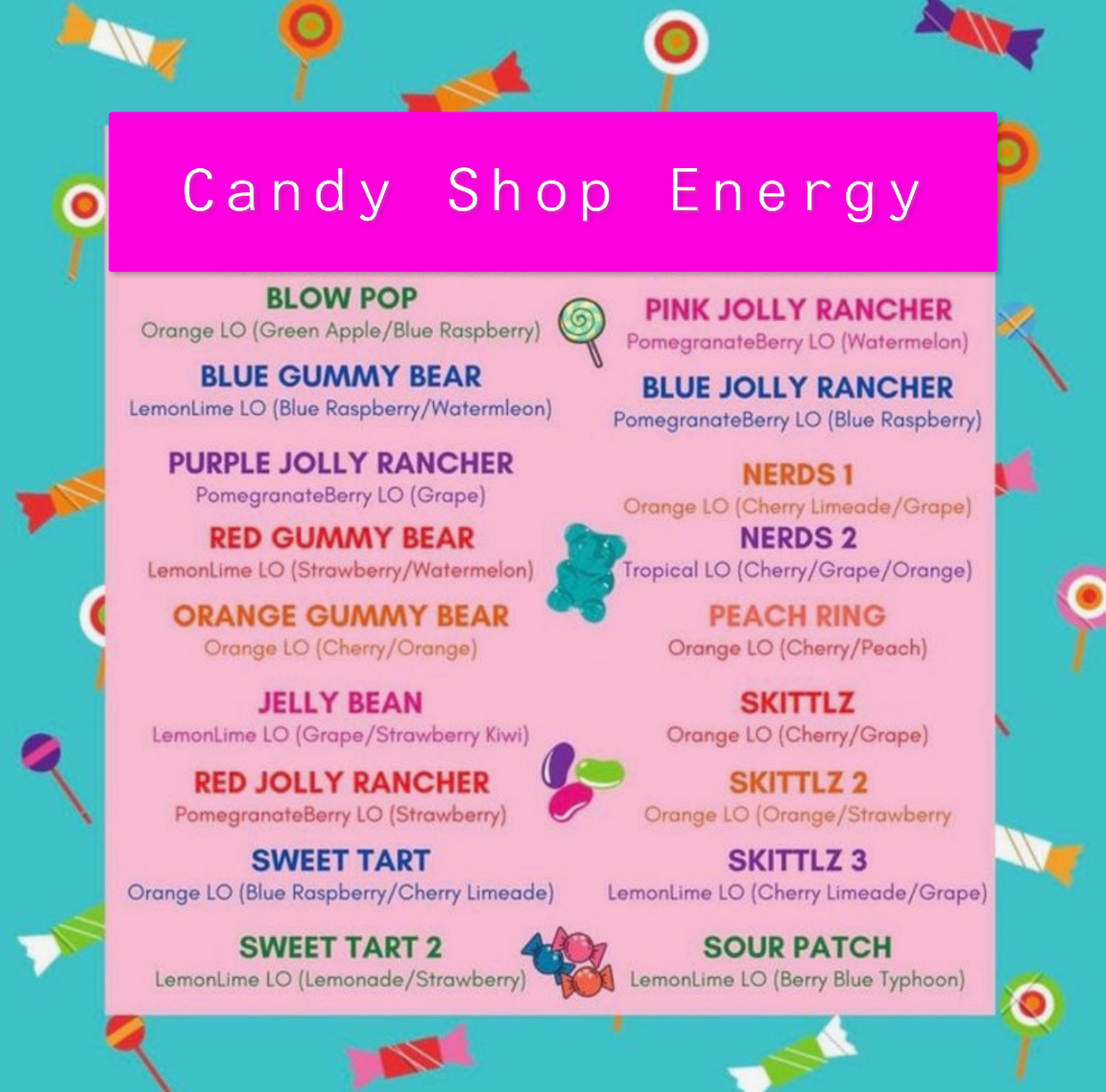 Candy Shop Energy

BLOW POP
Orange LO (Green Apple/Blue Raspberry)

BLUE GUMMY BEAR
LemonLime LO (Blue Raspberry/Watermleon)

PURPLE JOLLY RANCHER
PomegranateBerry LO (Grape)

RED GUMMY BEAR
LemonLime LO (Strawberry/Watermelon)

ORANGE GUMMY BEAR
Orange LO (Cherry/Orange)

JELLY BEAN
LemonLime LO (Grape/Strawberry Kiwi)

RED JOLLY RANCHER
PomegranateBerry LO (Strawberry)

SWEET TART
Orange LO (Blue Raspberry/Cherry Limeade)

SWEET TART 2
LemonLime LO (Lemonade/Strawberry)

PINK JOLLY RANCHER
PomegranateBerry LO (Watermelon)

BLUE JOLLY RANCHER
PomegranateBerry LO (Blue Raspberry)

NERDS 1
Orange LO (Cherry Limeade/Grape)

NERDS 2
Tropical LO (Cherry/Grape/Orange)

PEACH RING
Orange LO (Cherry/Peach)

SKITTLZ
Orange LO (Cherry/Grape)

SKITTLZ 2
Orange LO (Orange/Strawberry

SKITTLZ 3
LemonLime LO (Cherry Limeade/Grape)

SOUR PATCH
LemonLime LO (Berry Blue Typhoon)